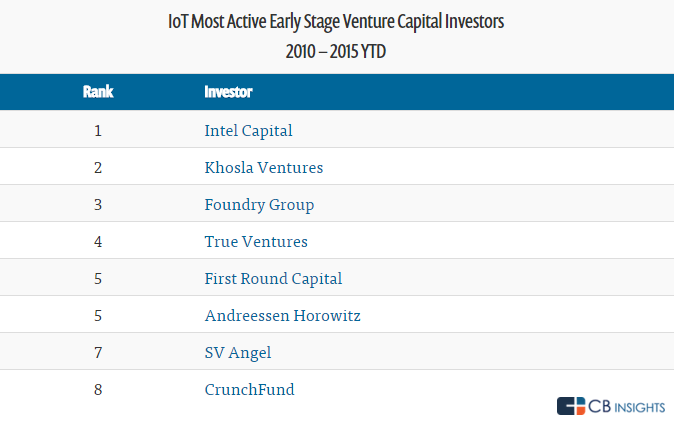 IoT Most Active Early Stage Venture Capital Investors
2010 – 2015 YTD

| Rank | Investor |
|---|---|
| 1 | Intel Capital |
| 2 | Khosla Ventures |
| 3 | Foundry Group |
| 4 | True Ventures |
| 5 | First Round Capital |
| 5 | Andreessen Horowitz |
| 7 | SV Angel |
| 8 | CrunchFund |

CB INSIGHTS